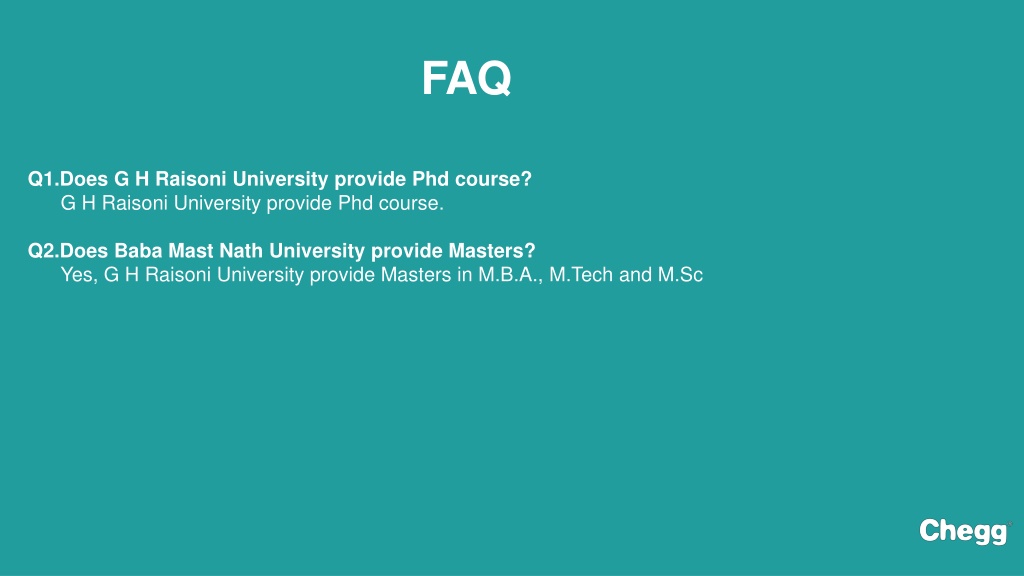 FAQ

Q1.Does G H Raisoni University provide Phd course?
G H Raisoni University provide Phd course.

Q2.Does Baba Mast Nath University provide Masters?
Yes, G H Raisoni University provide Masters in M.B.A., M.Tech and M.Sc

Chegg